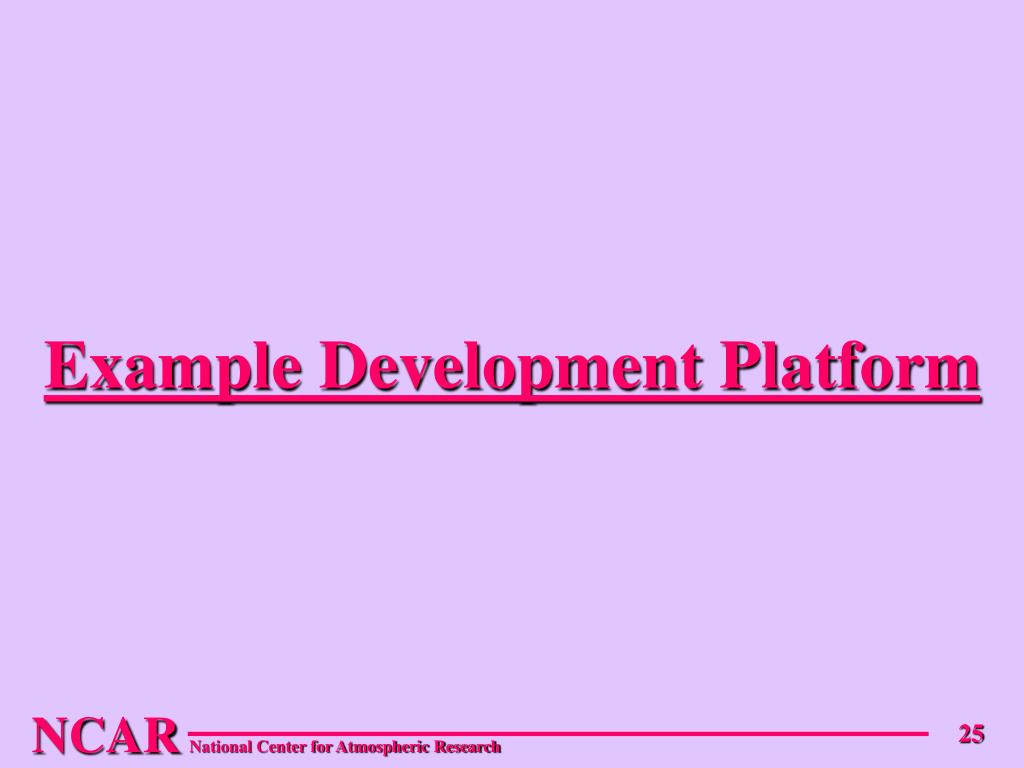 Example Development Platform

NCAR National Center for Atmospheric Research

25